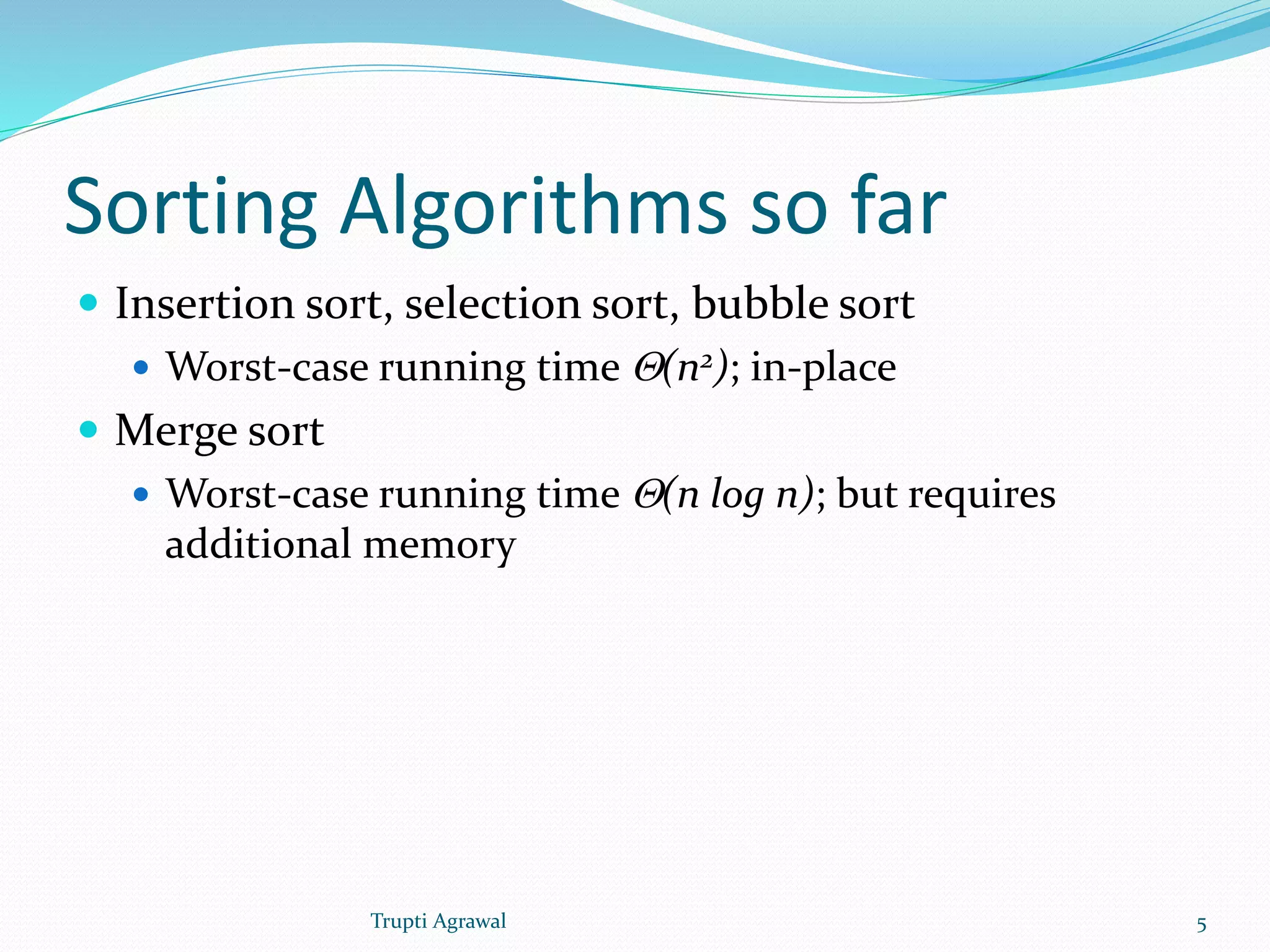 Sorting Algorithms so far

- Insertion sort, selection sort, bubble sort
  - Worst-case running time $\Theta(n^2)$; in-place
- Merge sort
  - Worst-case running time $\Theta(n \log n)$; but requires additional memory

Trupti Agrawal

5